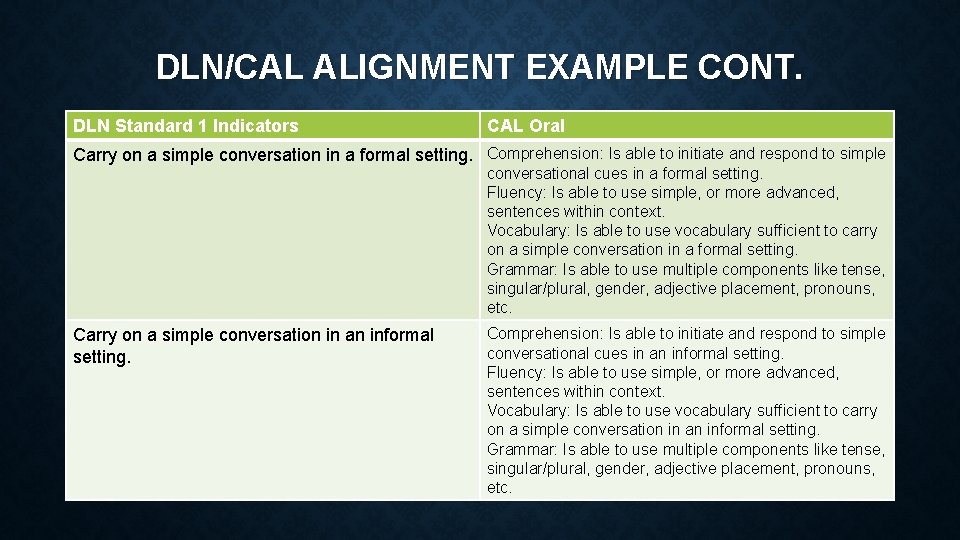 DLN/CAL ALIGNMENT EXAMPLE CONT.

| DLN Standard 1 Indicators | CAL Oral |
|---|---|
| Carry on a simple conversation in a formal setting. | Comprehension: Is able to initiate and respond to simple conversational cues in a formal setting. Fluency: Is able to use simple, or more advanced, sentences within context. Vocabulary: Is able to use vocabulary sufficient to carry on a simple conversation in a formal setting. Grammar: Is able to use multiple components like tense, singular/plural, gender, adjective placement, pronouns, etc. |
| Carry on a simple conversation in an informal setting. | Comprehension: Is able to initiate and respond to simple conversational cues in an informal setting. Fluency: Is able to use simple, or more advanced, sentences within context. Vocabulary: Is able to use vocabulary sufficient to carry on a simple conversation in an informal setting. Grammar: Is able to use multiple components like tense, singular/plural, gender, adjective placement, pronouns, etc. |